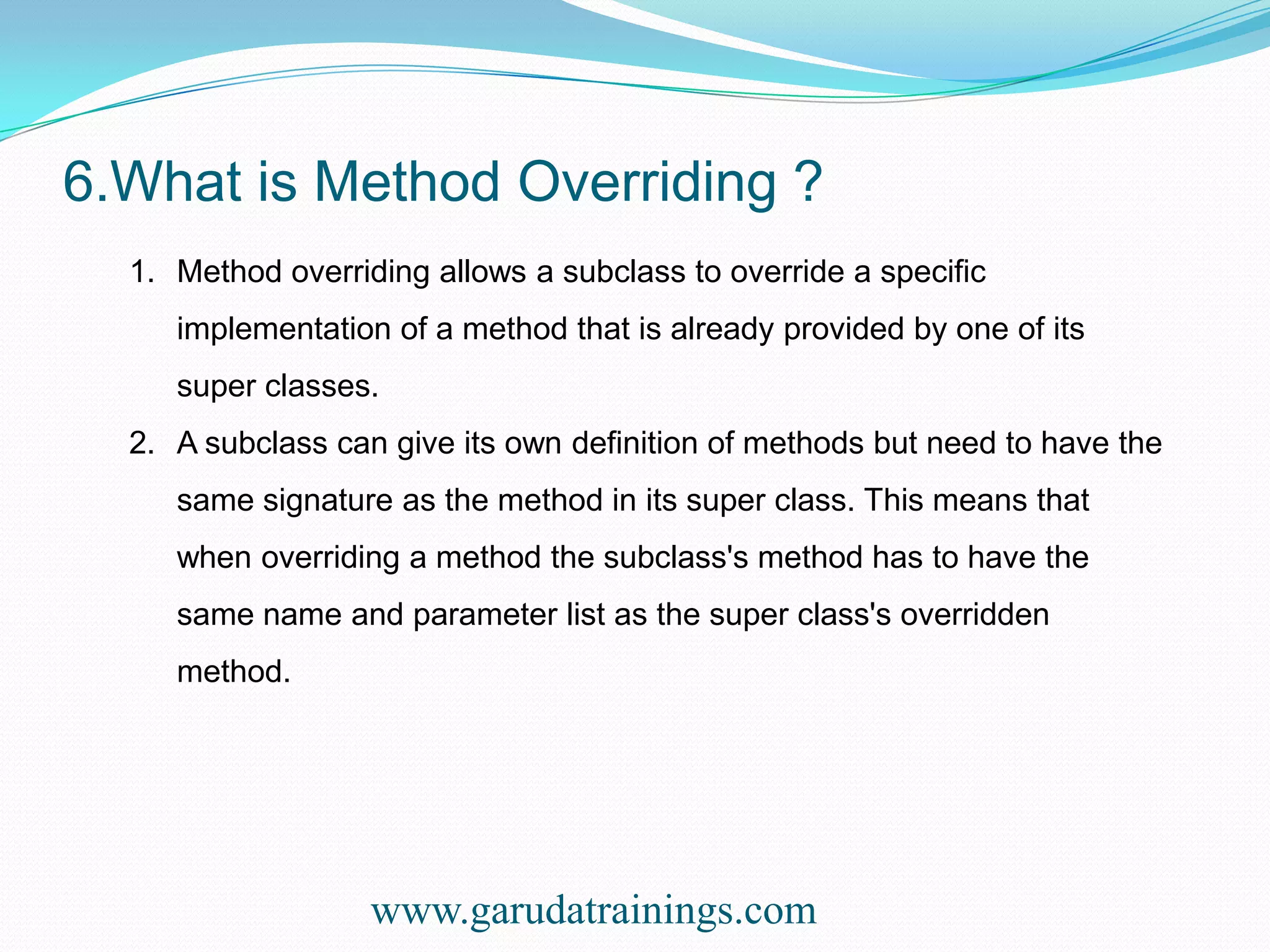 6.What is Method Overriding ?

1. Method overriding allows a subclass to override a specific implementation of a method that is already provided by one of its super classes.

2. A subclass can give its own definition of methods but need to have the same signature as the method in its super class. This means that when overriding a method the subclass's method has to have the same name and parameter list as the super class's overridden method.

www.garudatrainings.com